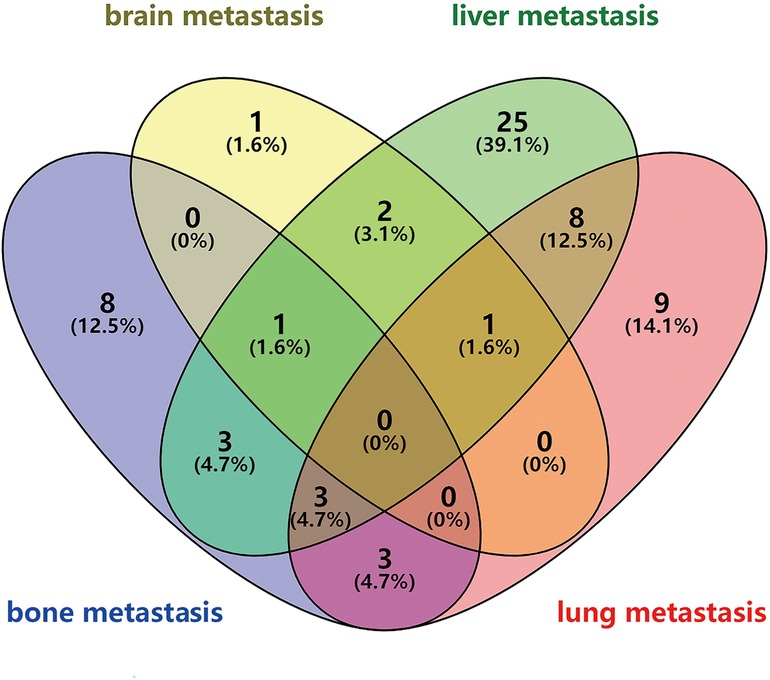 brain metastasis

liver metastasis

1
(1.6%)

25
(39.1%)

0
(0%)

2
(3.1%)

8
(12.5%)

8
(12.5%)

1
(1.6%)

1
(1.6%)

9
(14.1%)

3
(4.7%)

0
(0%)

0
(0%)

3
(4.7%)

0
(0%)

3
(4.7%)

bone metastasis

lung metastasis